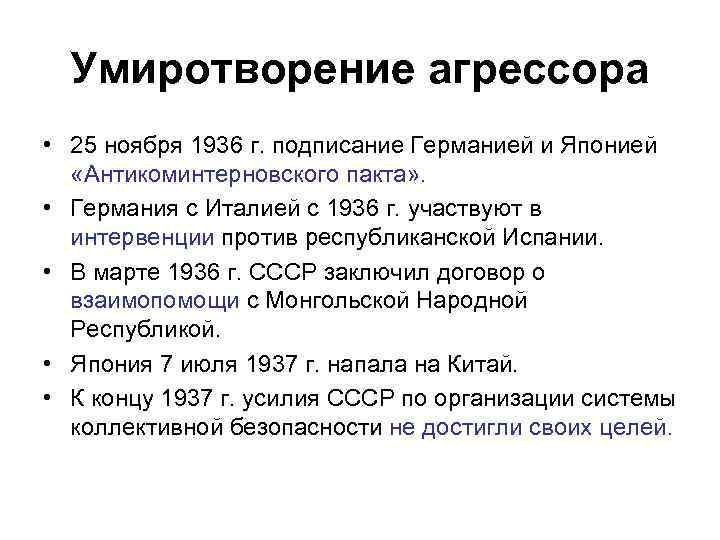 Умиротворение агрессора

• 25 ноября 1936 г. подписание Германией и Японией «Антикоминтерновского пакта».
• Германия с Италией с 1936 г. участвуют в интервенции против республиканской Испании.
• В марте 1936 г. СССР заключил договор о взаимопомощи с Монгольской Народной Республикой.
• Япония 7 июля 1937 г. напала на Китай.
• К концу 1937 г. усилия СССР по организации системы коллективной безопасности не достигли своих целей.